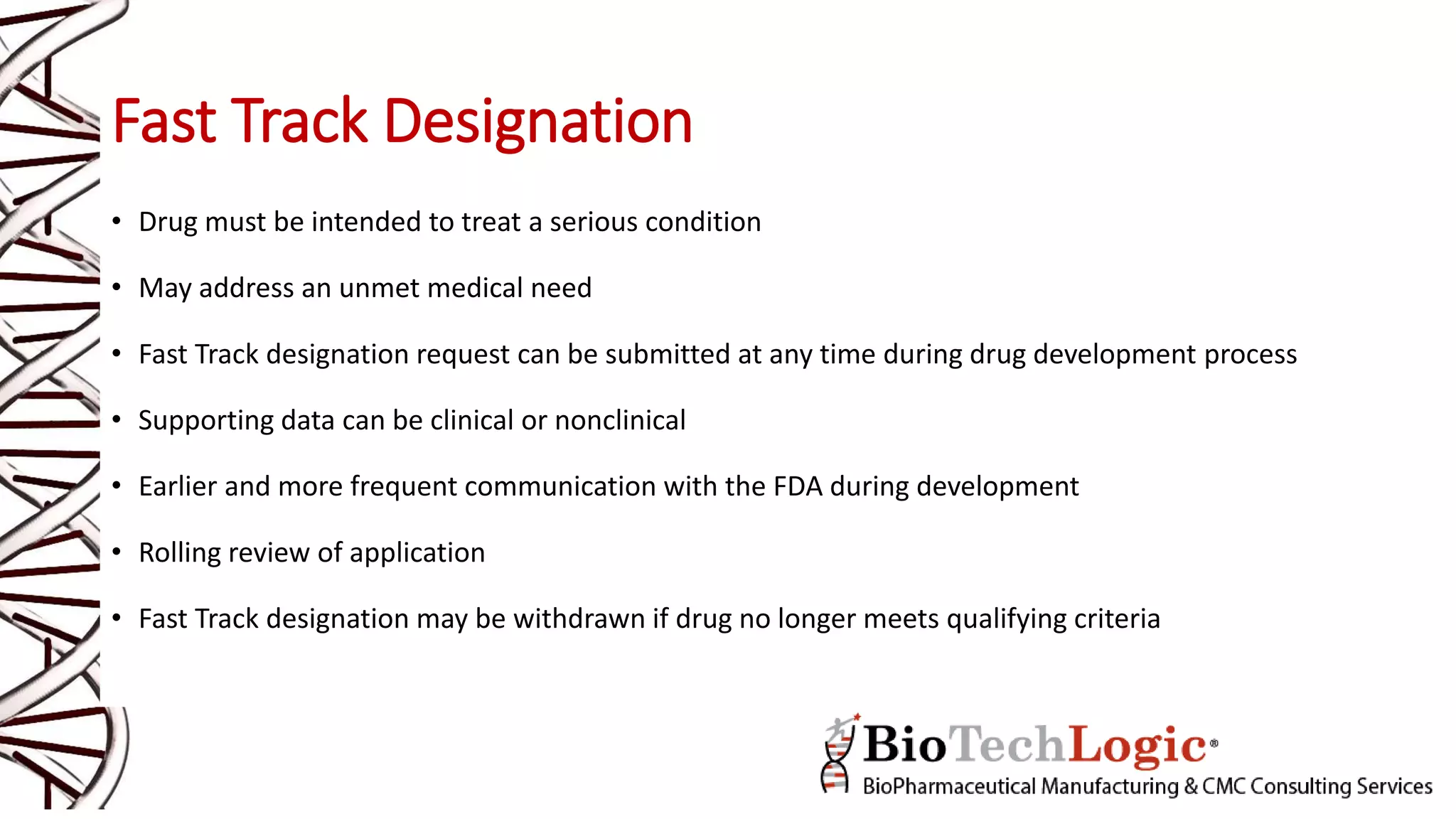 Fast Track Designation

• Drug must be intended to treat a serious condition

• May address an unmet medical need

• Fast Track designation request can be submitted at any time during drug development process

• Supporting data can be clinical or nonclinical

• Earlier and more frequent communication with the FDA during development

• Rolling review of application

• Fast Track designation may be withdrawn if drug no longer meets qualifying criteria

BioTechLogic®
BioPharmaceutical Manufacturing & CMC Consulting Services